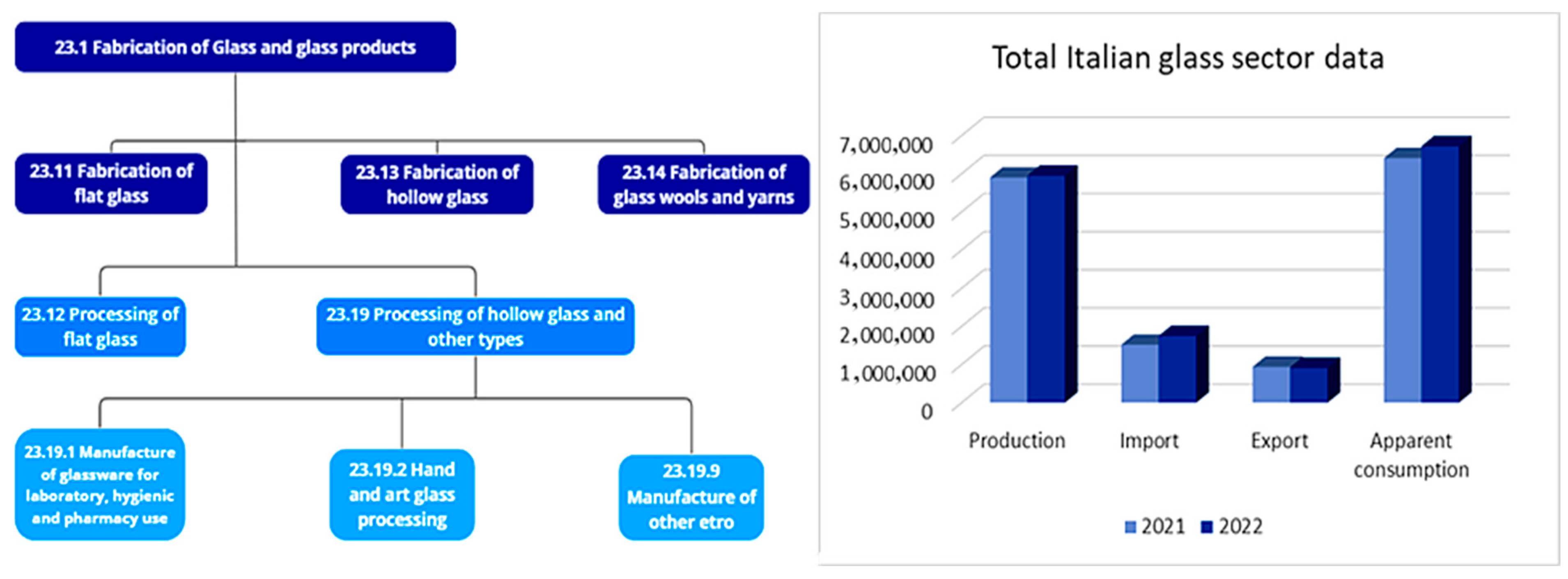 23.1 Fabrication of Glass and glass products

23.11 Fabrication of flat glass

23.13 Fabrication of hollow glass

23.14 Fabrication of glass wools and yarns

23.12 Processing of flat glass

23.19 Processing of hollow glass and other types

23.19.1 Manufacture of glassware for laboratory, hygienic and pharmacy use

23.19.2 Hand and art glass processing

23.19.9 Manufacture of other etro

Total Italian glass sector data

7,000,000
6,000,000
5,000,000
4,000,000
3,000,000
2,000,000
1,000,000
0

Production
Import
Export
Apparent consumption

2021 2022